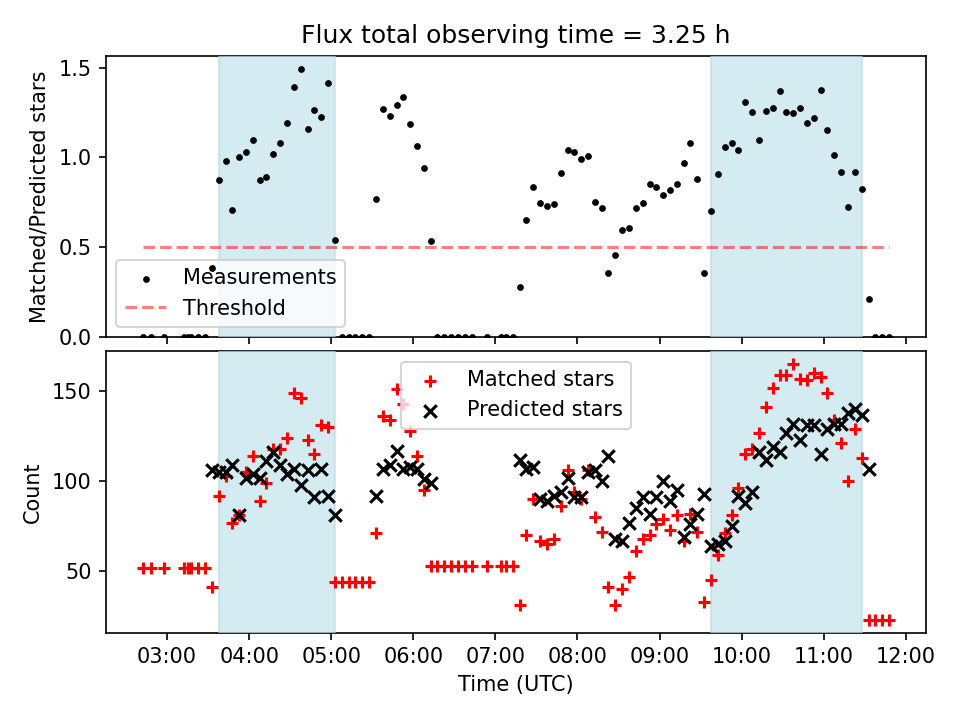 Flux total observing time = 3.25 h

Matched/Predicted stars

1.5
1.0
0.5
0.0

Measurements
Threshold

Count

150
100
50

Matched stars
Predicted stars

03:00 04:00 05:00 06:00 07:00 08:00 09:00 10:00 11:00 12:00

Time (UTC)